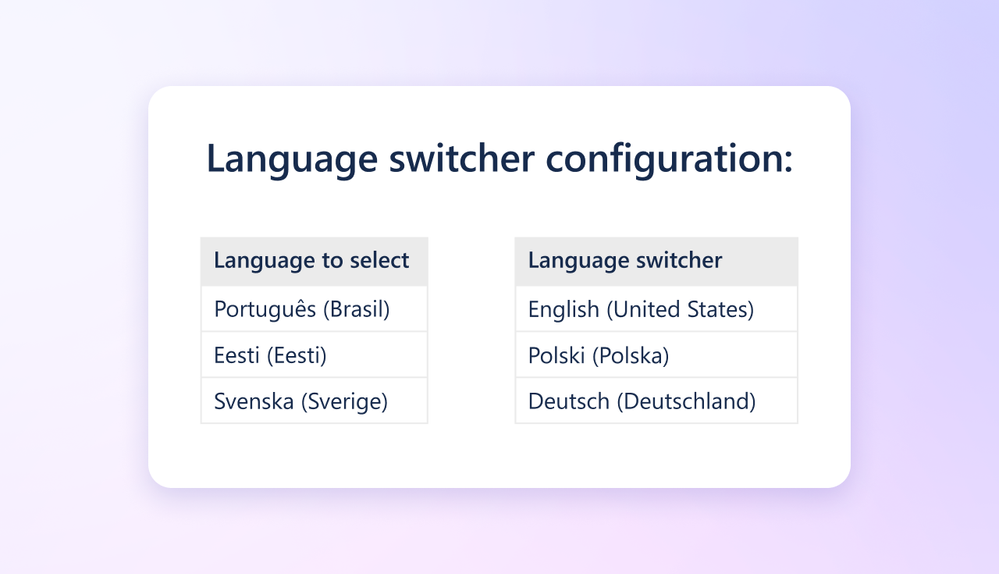 Language switcher configuration:

| Language to select |
|---|
| Português (Brasil) |
| Eesti (Eesti) |
| Svenska (Sverige) |

| Language switcher |
|---|
| English (United States) |
| Polski (Polska) |
| Deutsch (Deutschland) |